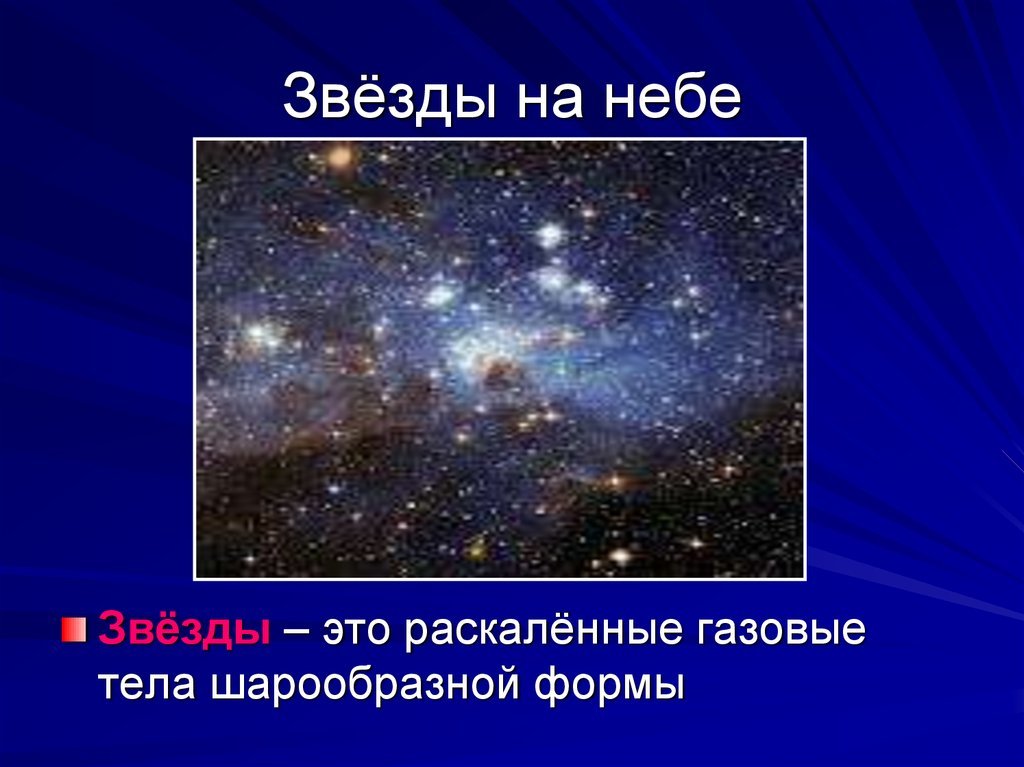 Звёзды на небе

Звёзды – это раскалённые газовые тела шарообразной формы